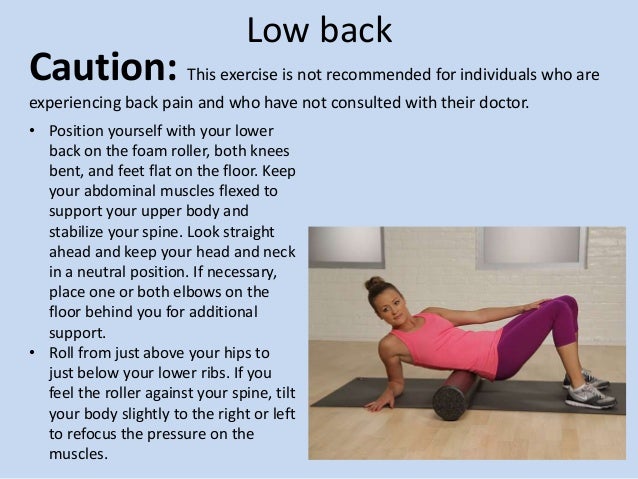 Low back

Caution: This exercise is not recommended for individuals who are experiencing back pain and who have not consulted with their doctor.

• Position yourself with your lower back on the foam roller, both knees bent, and feet flat on the floor. Keep your abdominal muscles flexed to support your upper body and stabilize your spine. Look straight ahead and keep your head and neck in a neutral position. If necessary, place one or both elbows on the floor behind you for additional support.
• Roll from just above your hips to just below your lower ribs. If you feel the roller against your spine, tilt your body slightly to the right or left to refocus the pressure on the muscles.